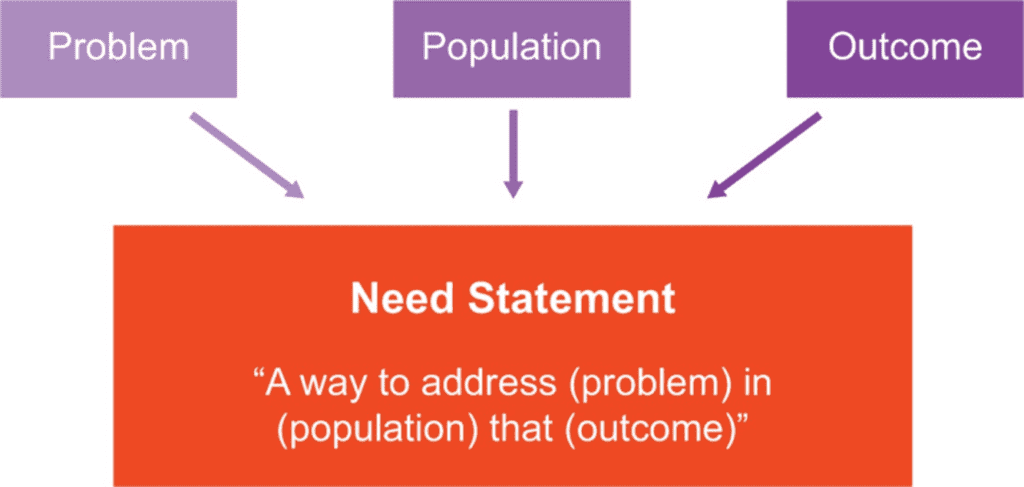 Problem

Population

Outcome

Need Statement

“A way to address (problem) in (population) that (outcome)”